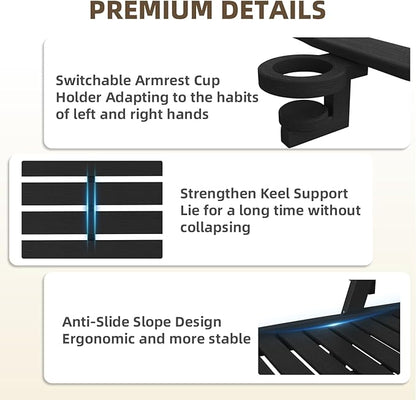 PREMIUM DETAILS

Switchable Armrest Cup Holder Adapting to the habits of left and right hands

Strengthen Keel Support Lie for a long time without collapsing

Anti-Slide Slope Design Ergonomic and more stable